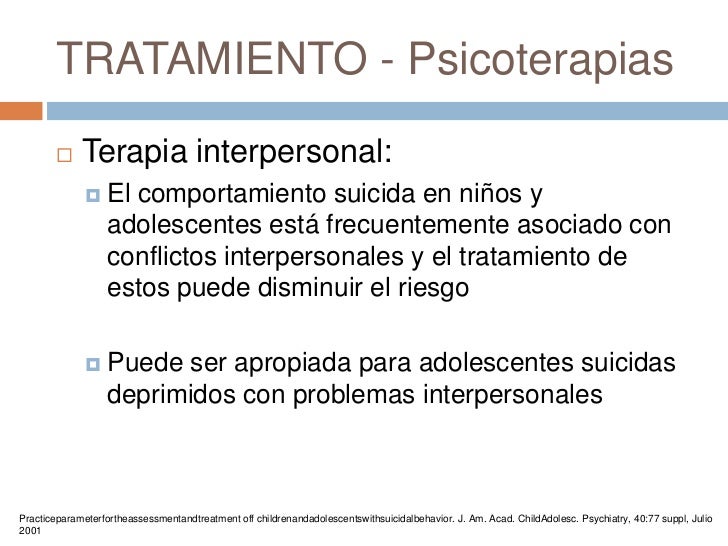 TRATAMIENTO - Psicoterapias

Terapia interpersonal:

El comportamiento suicida en niños y adolescentes está frecuentemente asociado con conflictos interpersonales y el tratamiento de estos puede disminuir el riesgo

Puede ser apropiada para adolescentes suicidas deprimidos con problemas interpersonales

Practiceparameterfortheassessmentandtreatment off childrenandadolescentswithsuicidalbehavior. J. Am. Acad. ChildAdolesc. Psychiatry, 40:77 suppl, Julio 2001